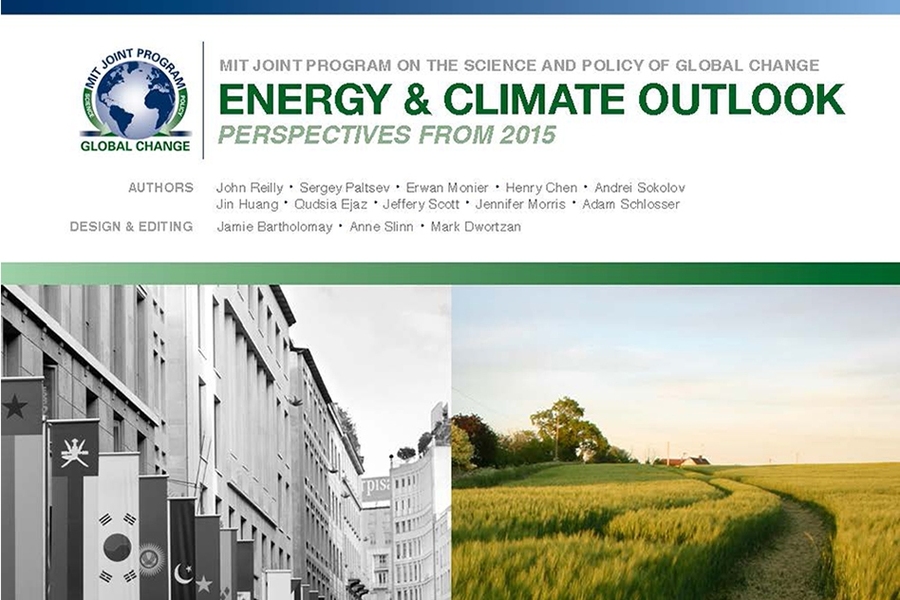 MIT JOINT PROGRAM
SCIENCE
POLICY
GLOBAL CHANGE

MIT JOINT PROGRAM ON THE SCIENCE AND POLICY OF GLOBAL CHANGE

ENERGY & CLIMATE OUTLOOK

PERSPECTIVES FROM 2015

AUTHORS John Reilly • Sergey Paltsev • Erwan Monier • Henry Chen • Andrei Sokolov Jin Huang • Qudsia Ejaz • Jeffery Scott • Jennifer Morris • Adam Schlosser

DESIGN & EDITING Jamie Bartholomay • Anne Slinn • Mark Dwortzan

pisa